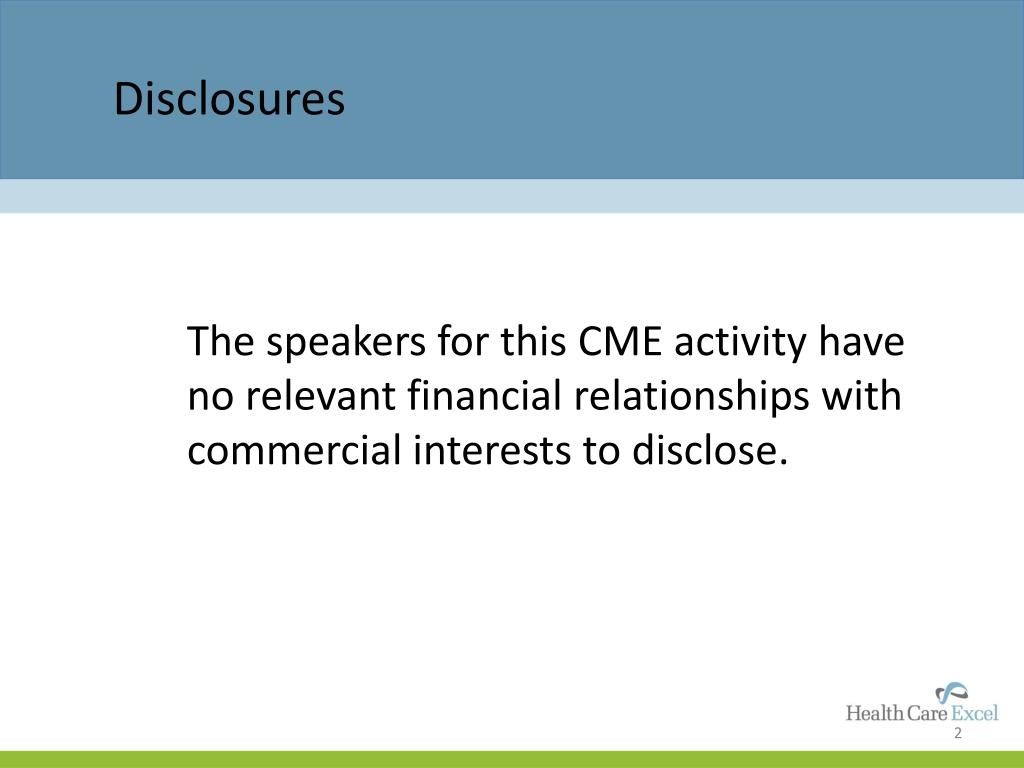 Disclosures

The speakers for this CME activity have no relevant financial relationships with commercial interests to disclose.

Health Care Excel

2